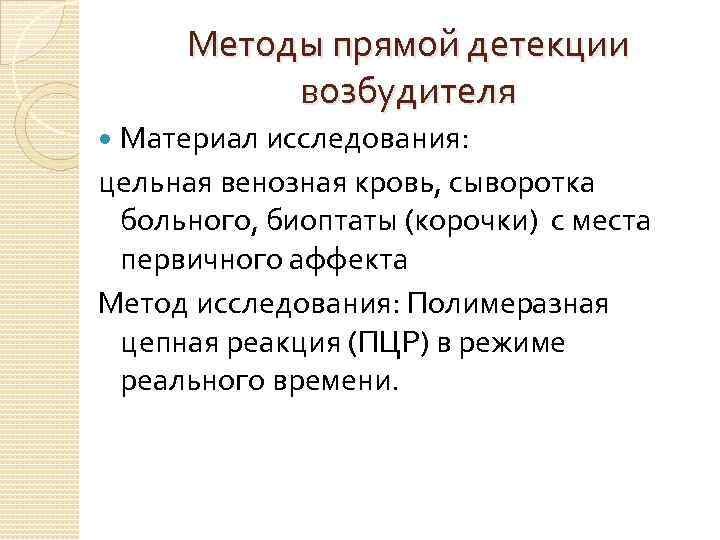 Методы прямой детекции возбудителя

Материал исследования:

цельная венозная кровь, сыворотка больного, биоптаты (корочки) с места первичного аффекта

Метод исследования: Полимеразная цепная реакция (ПЦР) в режиме реального времени.